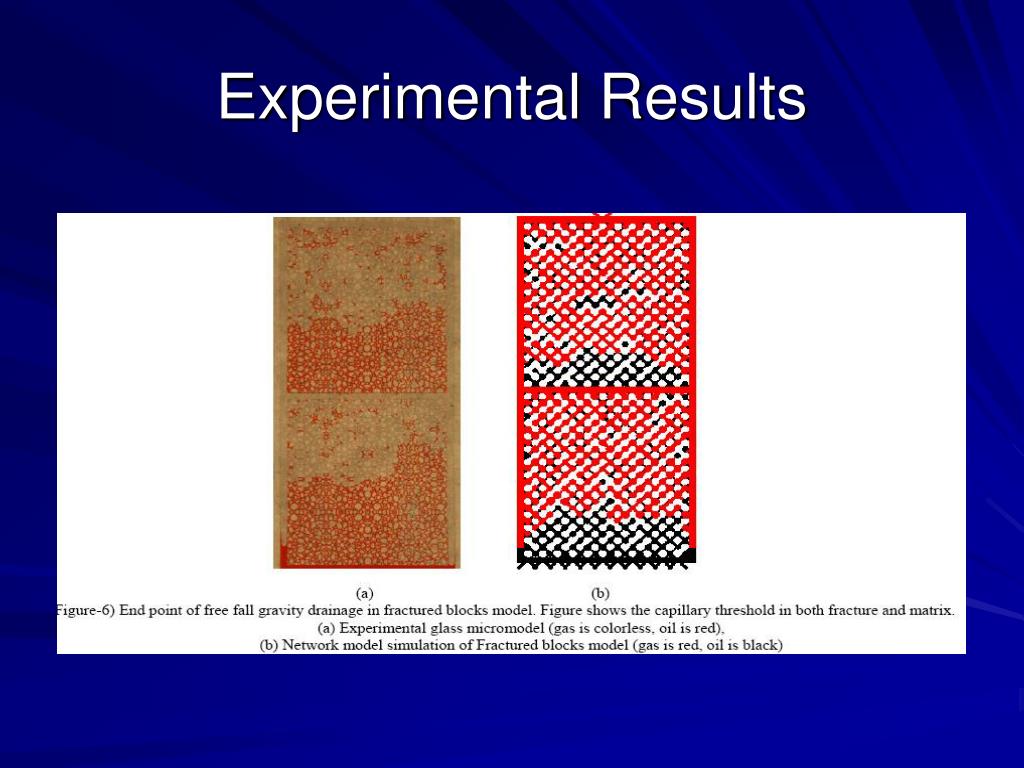 Experimental Results

(a)

(b)

Figure-6) End point of free fall gravity drainage in fractured blocks model. Figure shows the capillary threshold in both fracture and matrix.
(a) Experimental glass micromodel (gas is colorless, oil is red),
(b) Network model simulation of Fractured blocks model (gas is red, oil is black)